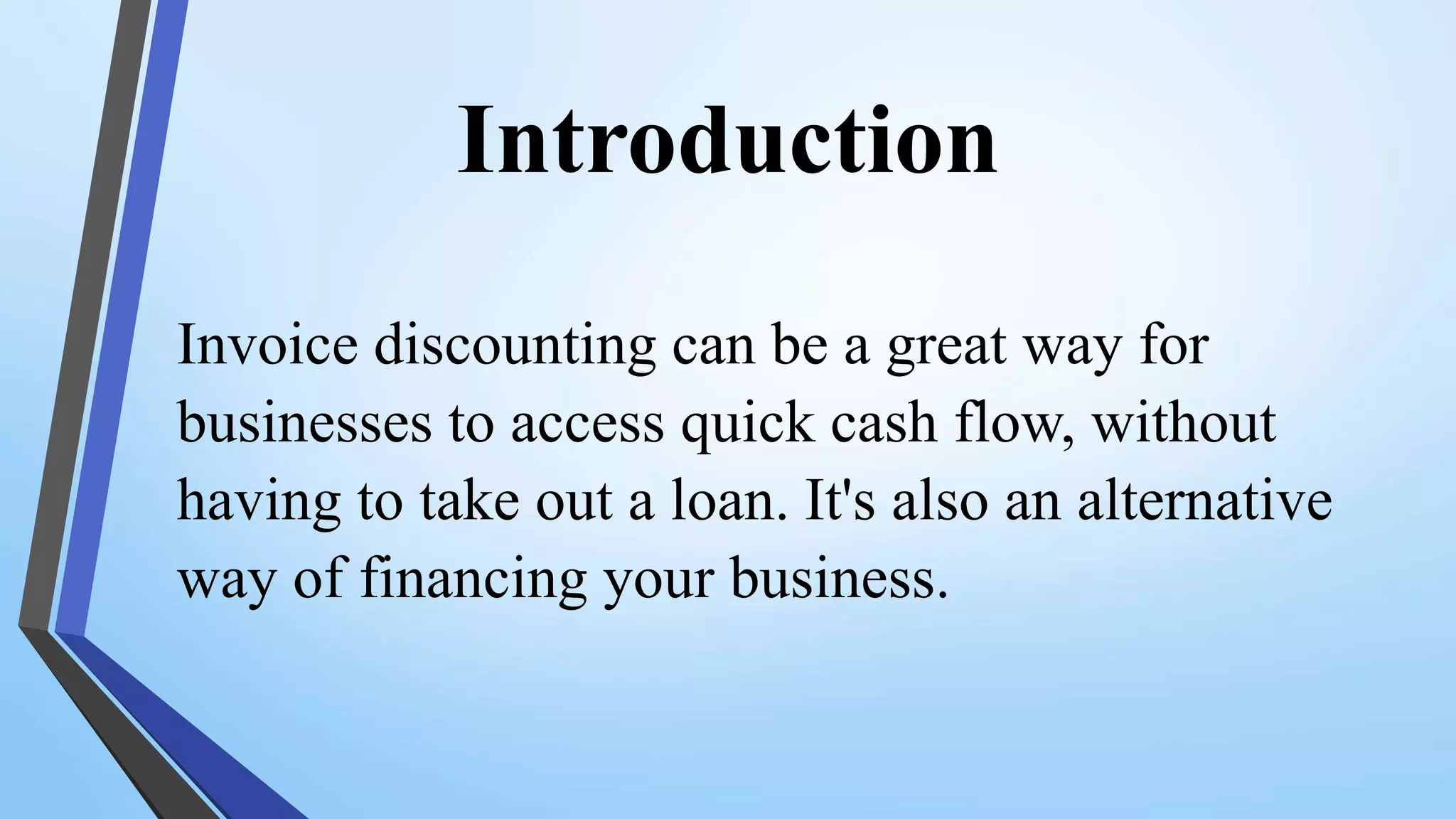 Introduction

Invoice discounting can be a great way for businesses to access quick cash flow, without having to take out a loan. It's also an alternative way of financing your business.